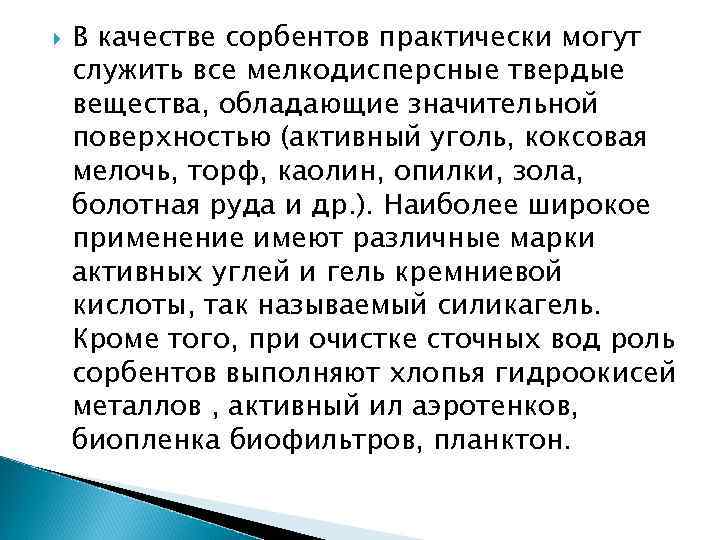 В качестве сорбентов практически могут служить все мелкодисперсные твердые вещества, обладающие значительной поверхностью (активный уголь, коксовая мелочь, торф, каолин, опилки, зола, болотная руда и др.). Наиболее широкое применение имеют различные марки активных углей и гель кремниевой кислоты, так называемый силикагель. Кроме того, при очистке сточных вод роль сорбентов выполняют хлопья гидроокисей металлов , активный ил аэротенков, биопленка биофильтров, планктон.